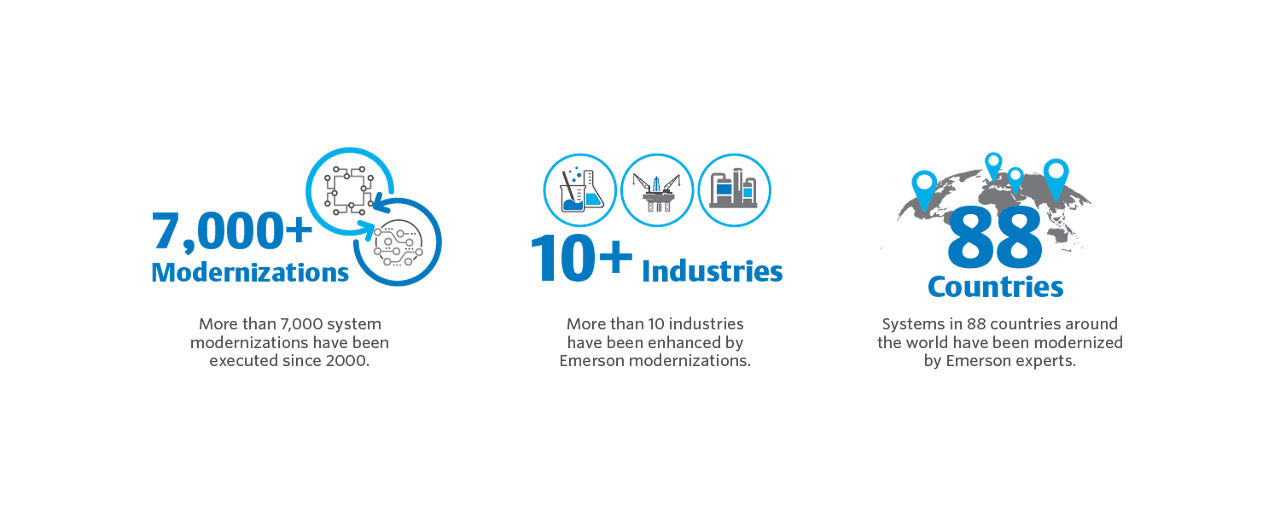 7,000+
Modernizations

More than 7,000 system modernizations have been executed since 2000.

10+ Industries

More than 10 industries have been enhanced by Emerson modernizations.

88
Countries

Systems in 88 countries around the world have been modernized by Emerson experts.